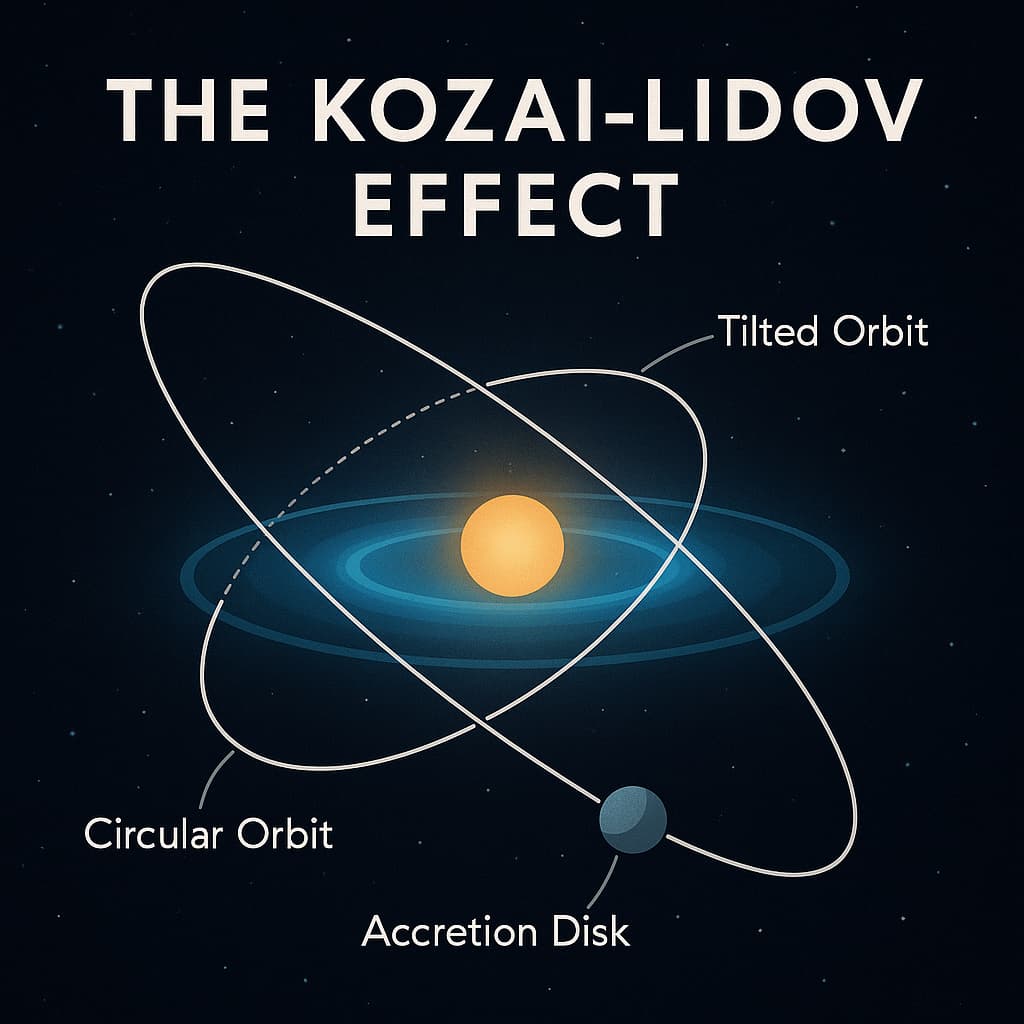 THE KOZAI-LIDOV EFFECT

Tilted Orbit

Circular Orbit

Accretion Disk